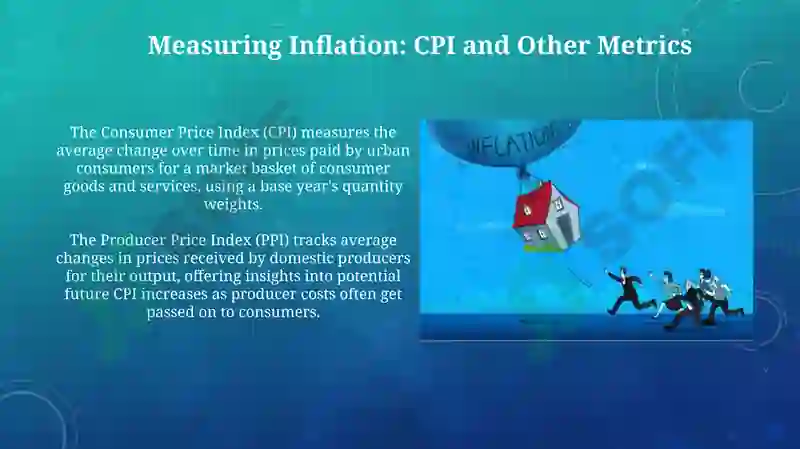 Measuring Inflation: CPI and Other Metrics

The Consumer Price Index (CPI) measures the average change over time in prices paid by urban consumers for a market basket of consumer goods and services, using a base year's quantity weights.

The Producer Price Index (PPI) tracks average changes in prices received by domestic producers for their output, offering insights into potential future CPI increases as producer costs often get passed on to consumers.

INFLATION